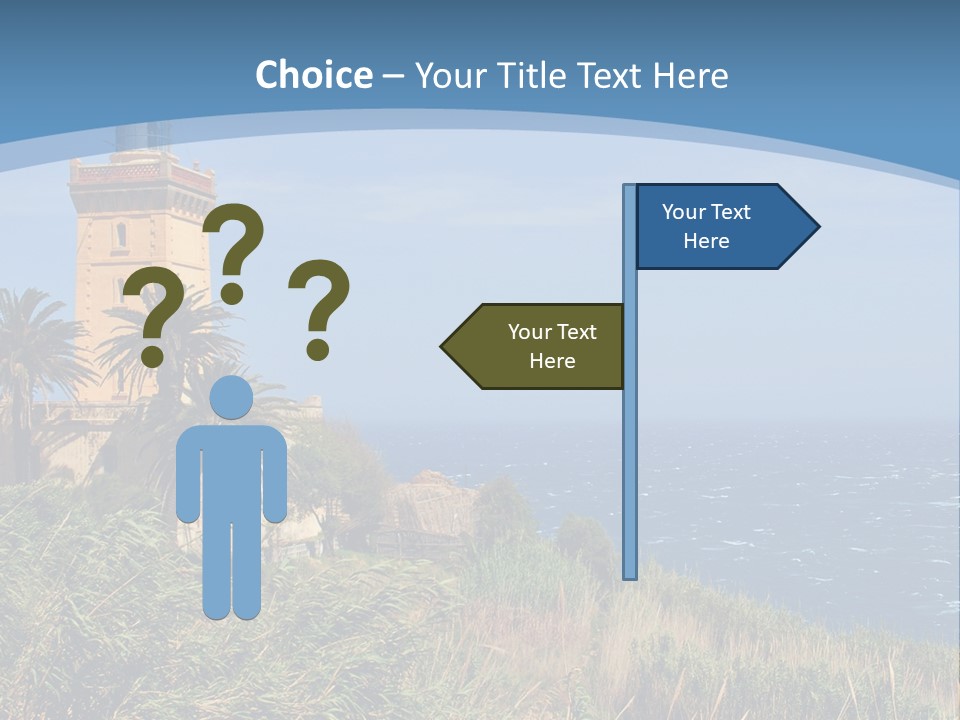 Choice – Your Title Text Here

? ? ?

Your Text Here

Your Text Here